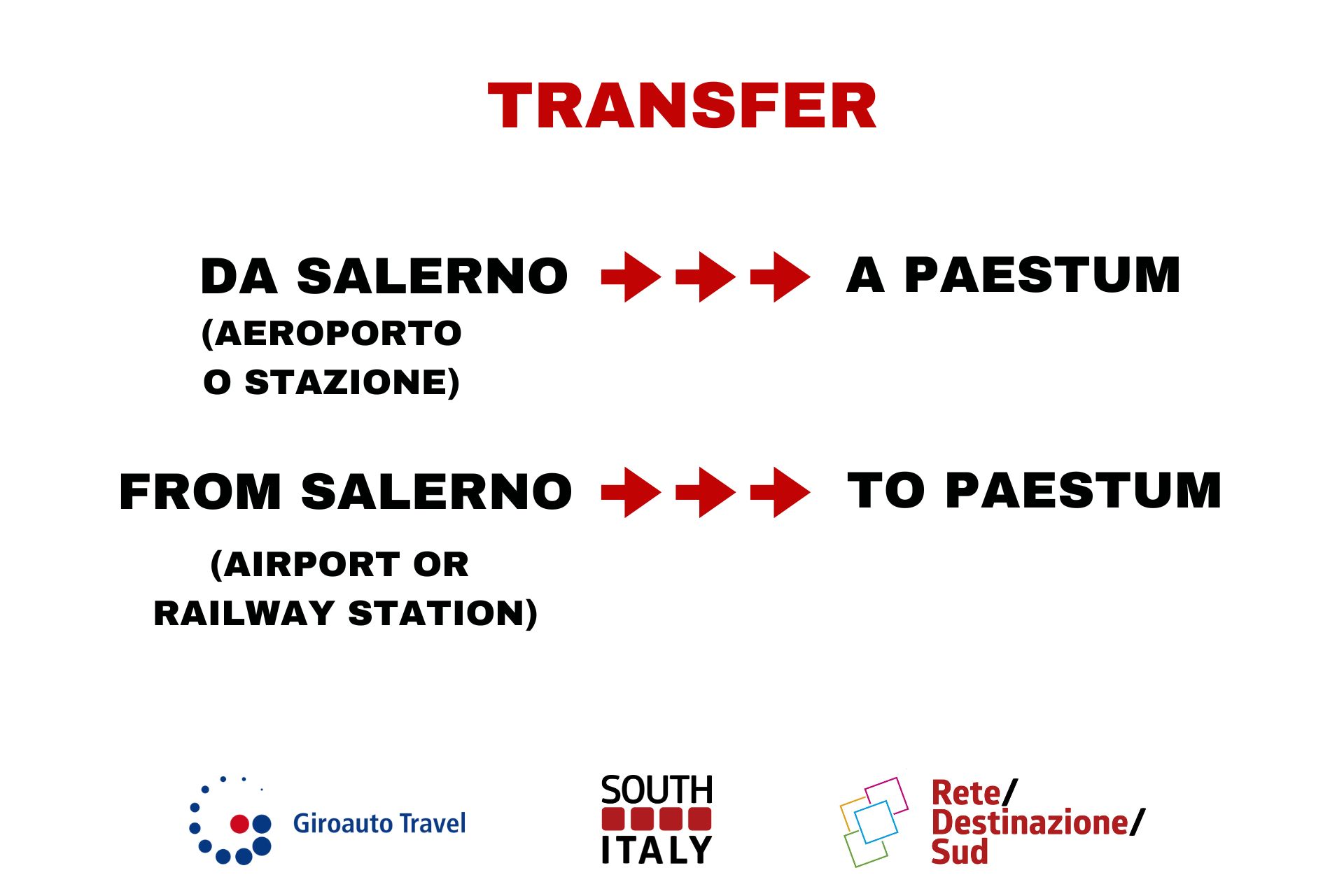 TRANSFER

DA SALERNO (AEROPORTO O STAZIONE) A PAESTUM

FROM SALERNO (AIRPORT OR RAILWAY STATION) TO PAESTUM

Giroauto Travel

SOUTH ITALY

Rete/ Destinazione/ Sud